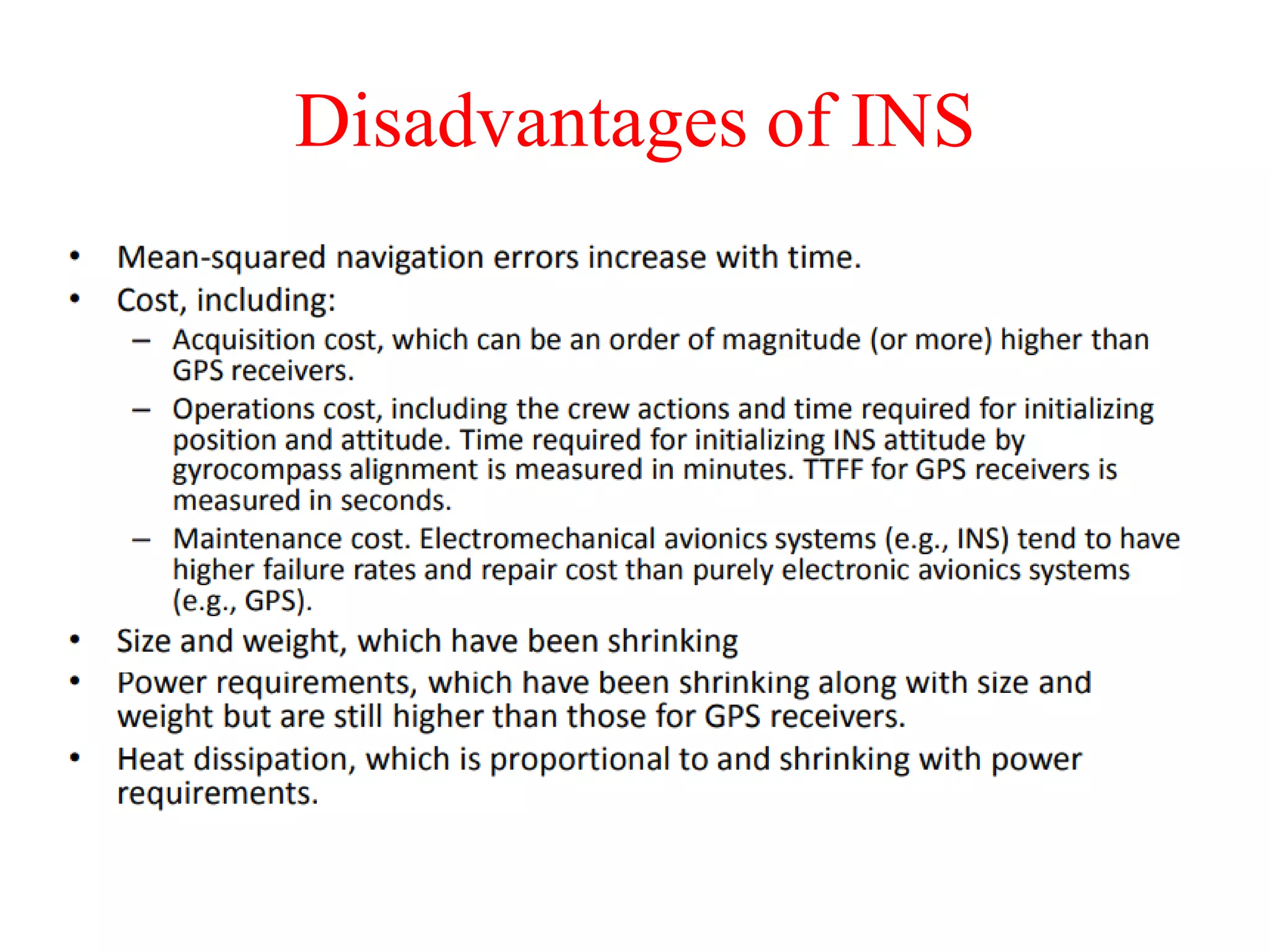 Disadvantages of INS

• Mean-squared navigation errors increase with time.
• Cost, including:
  – Acquisition cost, which can be an order of magnitude (or more) higher than GPS receivers.
  – Operations cost, including the crew actions and time required for initializing position and attitude. Time required for initializing INS attitude by gyrocompass alignment is measured in minutes. TTFF for GPS receivers is measured in seconds.
  – Maintenance cost. Electromechanical avionics systems (e.g., INS) tend to have higher failure rates and repair cost than purely electronic avionics systems (e.g., GPS).
• Size and weight, which have been shrinking
• Power requirements, which have been shrinking along with size and weight but are still higher than those for GPS receivers.
• Heat dissipation, which is proportional to and shrinking with power requirements.